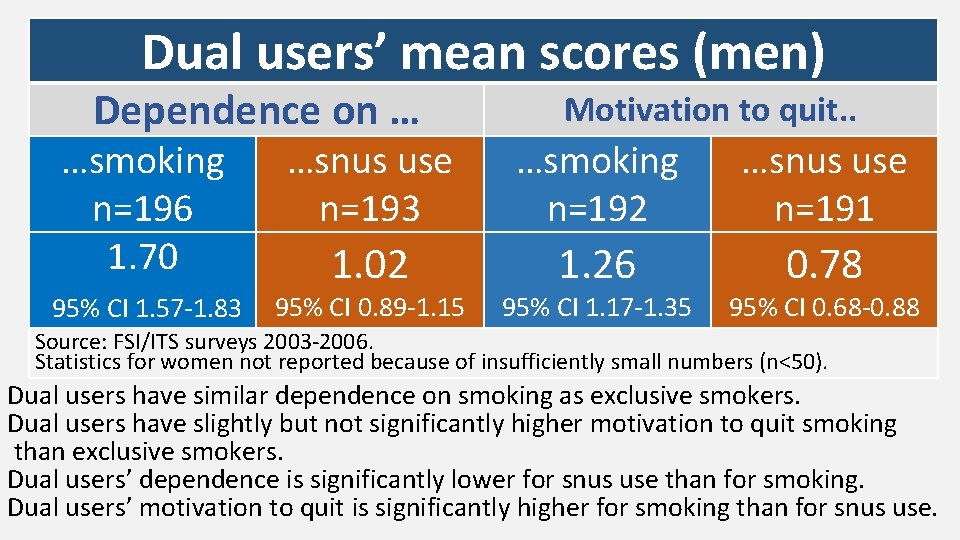 Dual users' mean scores (men)

| Dependence on … | | Motivation to quit.. | |
|---|---|---|---|
| …smoking n=196 | …snus use n=193 | …smoking n=192 | …snus use n=191 |
| 1.70 95% CI 1.57-1.83 | 1.02 95% CI 0.89-1.15 | 1.26 95% CI 1.17-1.35 | 0.78 95% CI 0.68-0.88 |

Source: FSI/ITS surveys 2003-2006.
Statistics for women not reported because of insufficiently small numbers (n<50).

Dual users have similar dependence on smoking as exclusive smokers.
Dual users have slightly but not significantly higher motivation to quit smoking than exclusive smokers.
Dual users' dependence is significantly lower for snus use than for smoking.
Dual users' motivation to quit is significantly higher for smoking than for snus use.